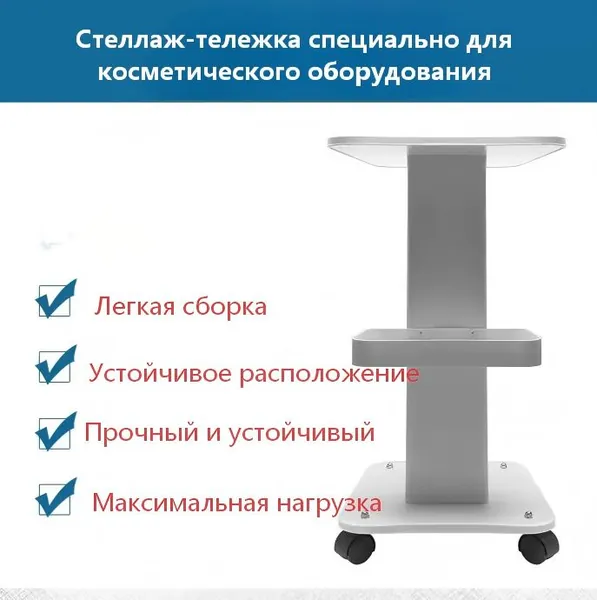 Стеллаж-тележка специально для косметического оборудования

Легкая сборка

Устойчивое расположение

Прочный и устойчивый

Максимальная нагрузка